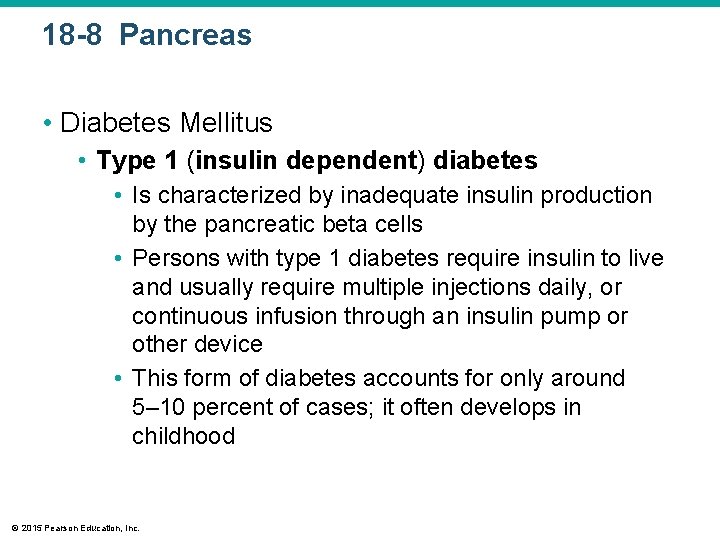 18-8 Pancreas

• Diabetes Mellitus
  • Type 1 (insulin dependent) diabetes
    • Is characterized by inadequate insulin production by the pancreatic beta cells
    • Persons with type 1 diabetes require insulin to live and usually require multiple injections daily, or continuous infusion through an insulin pump or other device
    • This form of diabetes accounts for only around 5–10 percent of cases; it often develops in childhood

© 2015 Pearson Education, Inc.